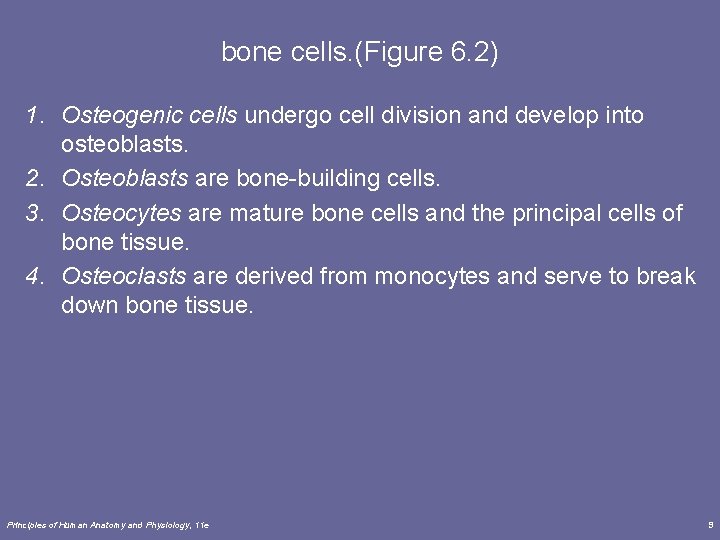 bone cells.(Figure 6.2)

1. Osteogenic cells undergo cell division and develop into osteoblasts.
2. Osteoblasts are bone-building cells.
3. Osteocytes are mature bone cells and the principal cells of bone tissue.
4. Osteoclasts are derived from monocytes and serve to break down bone tissue.

Principles of Human Anatomy and Physiology, 11e

9